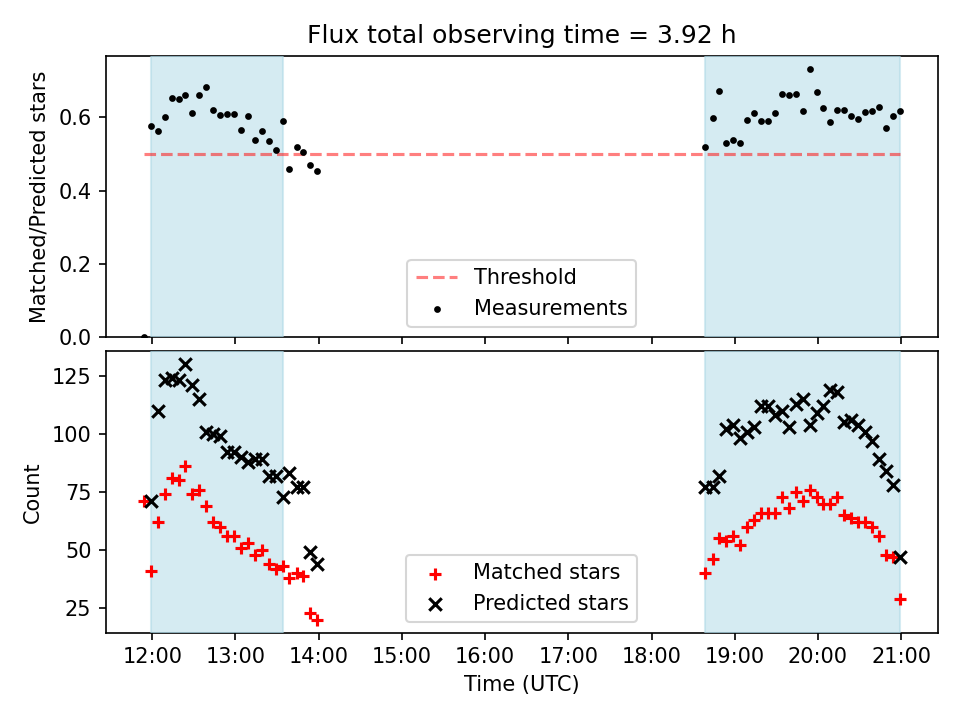 Flux total observing time = 3.92 h

Matched/Predicted stars

0.6
0.4
0.2
0.0

Threshold
Measurements

Count

125
100
75
50
25

Matched stars
Predicted stars

12:00 13:00 14:00 15:00 16:00 17:00 18:00 19:00 20:00 21:00

Time (UTC)